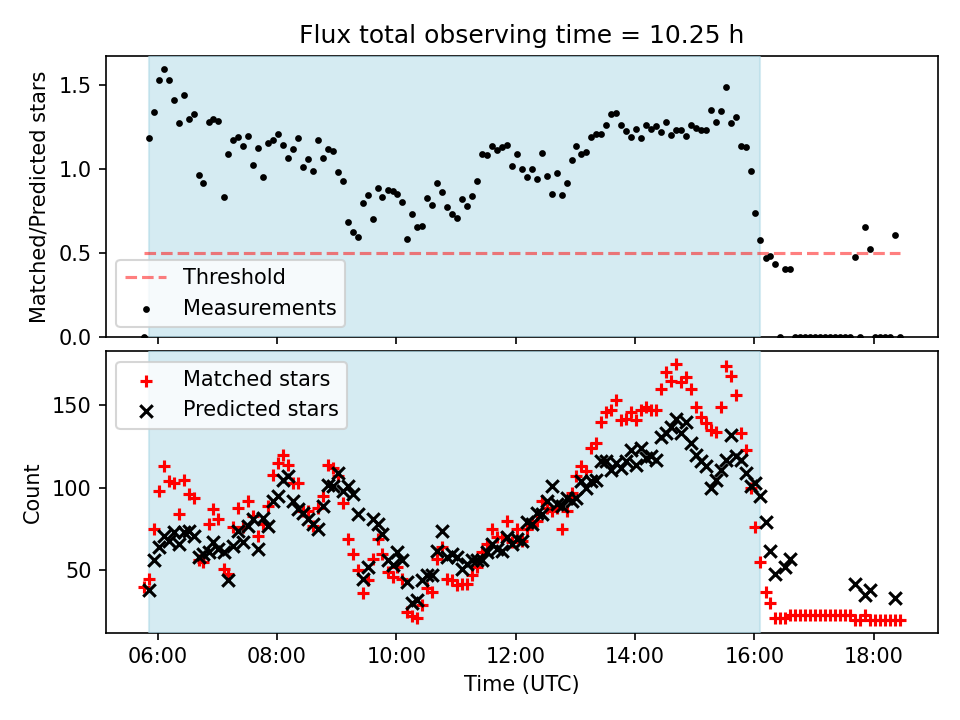 Flux total observing time = 10.25 h

Matched/Predicted stars

1.5
1.0
0.5
0.0

Threshold
Measurements

Matched stars
Predicted stars

Count

150
100
50

06:00
08:00
10:00
12:00
14:00
16:00
18:00

Time (UTC)